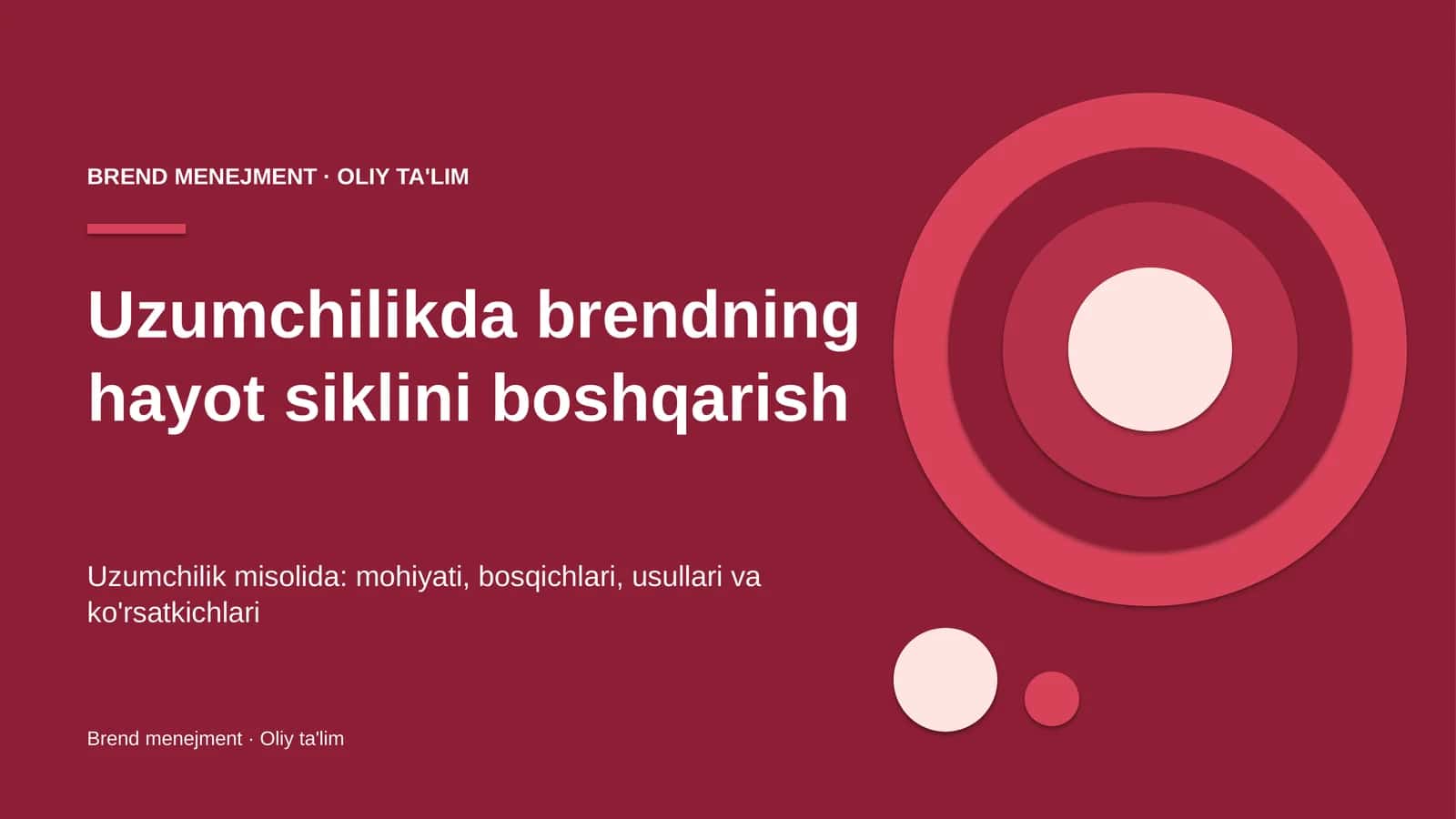 BREND MENEJMENT · OLIY TA'LIM

Uzumchilikda brendning hayot siklini boshqarish

Uzumchilik misolida: mohiyati, bosqichlari, usullari va ko'rsatkichlari

Brend menejment · Oliy ta'lim